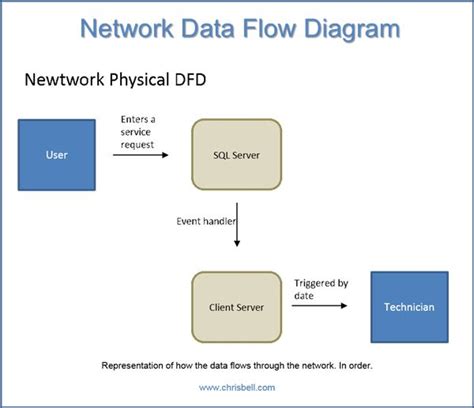 Network Data Flow Diagram

Newtwork Physical DFD

User

Enters a service request

SQL Server

Event handler

Client Server

Triggered by date

Technician

Representation of how the data flows through the network. In order.

www.chrisbell.com